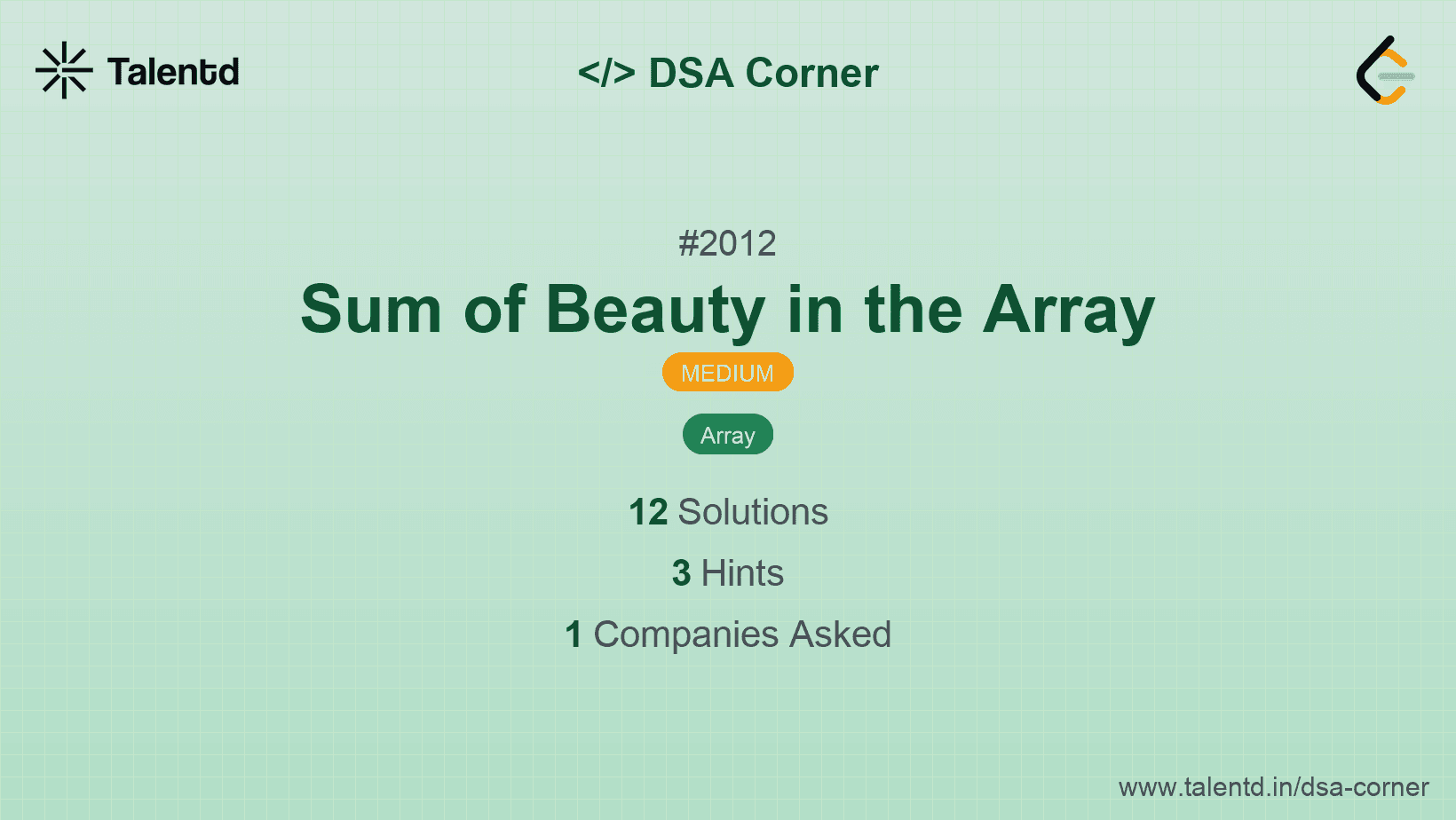 Talentd

</> DSA Corner

#2012

Sum of Beauty in the Array

MEDIUM

Array

12 Solutions

3 Hints

1 Companies Asked

www.talentd.in/dsa-corner